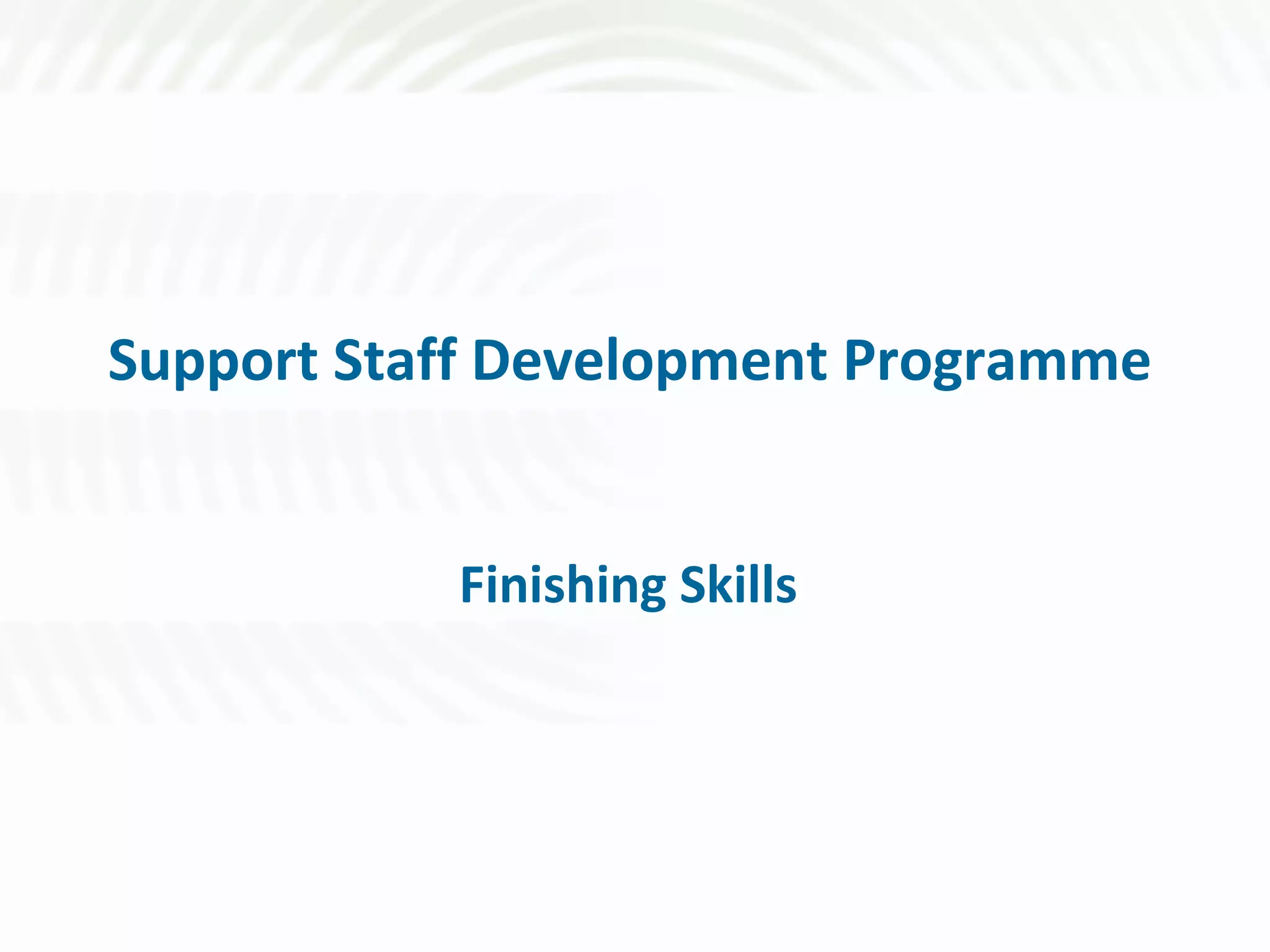 Support Staff Development Programme

Finishing Skills